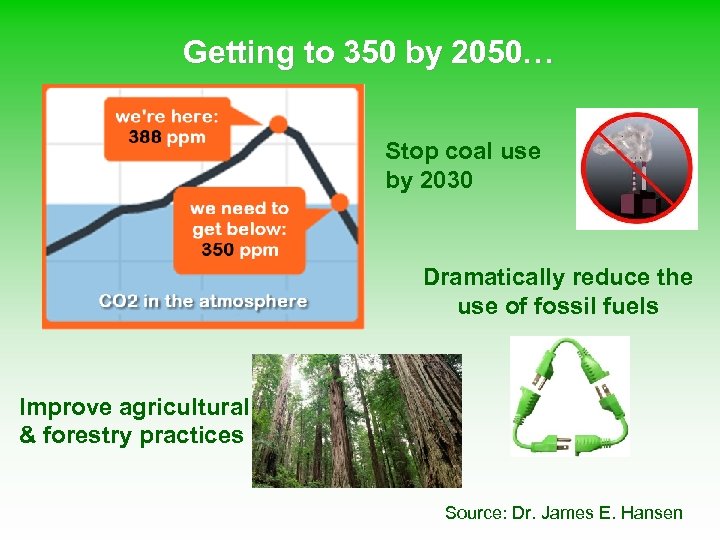 Getting to 350 by 2050…

we're here:
388 ppm

we need to get below:
350 ppm

CO2 in the atmosphere

Stop coal use by 2030

Dramatically reduce the use of fossil fuels

Improve agricultural & forestry practices

Source: Dr. James E. Hansen